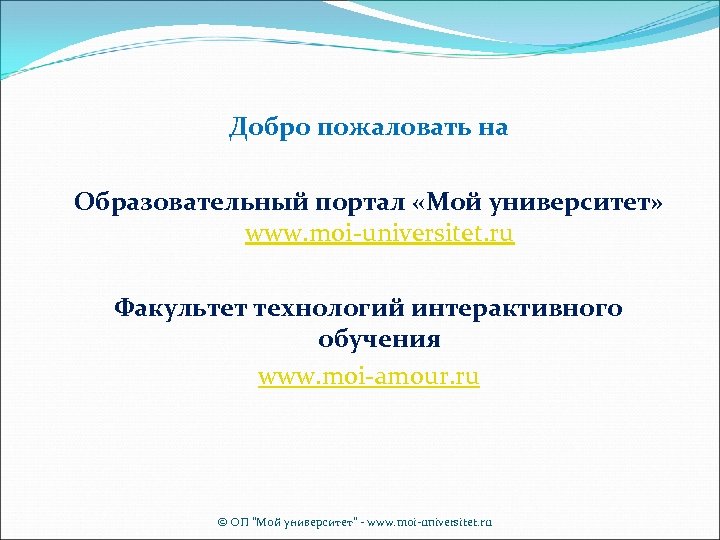 Добро пожаловать на

Образовательный портал «Мой университет» www.moi-universitet.ru

Факультет технологий интерактивного обучения

www.moi-amour.ru

© ОП "Мой университет" - www.moi-universitet.ru